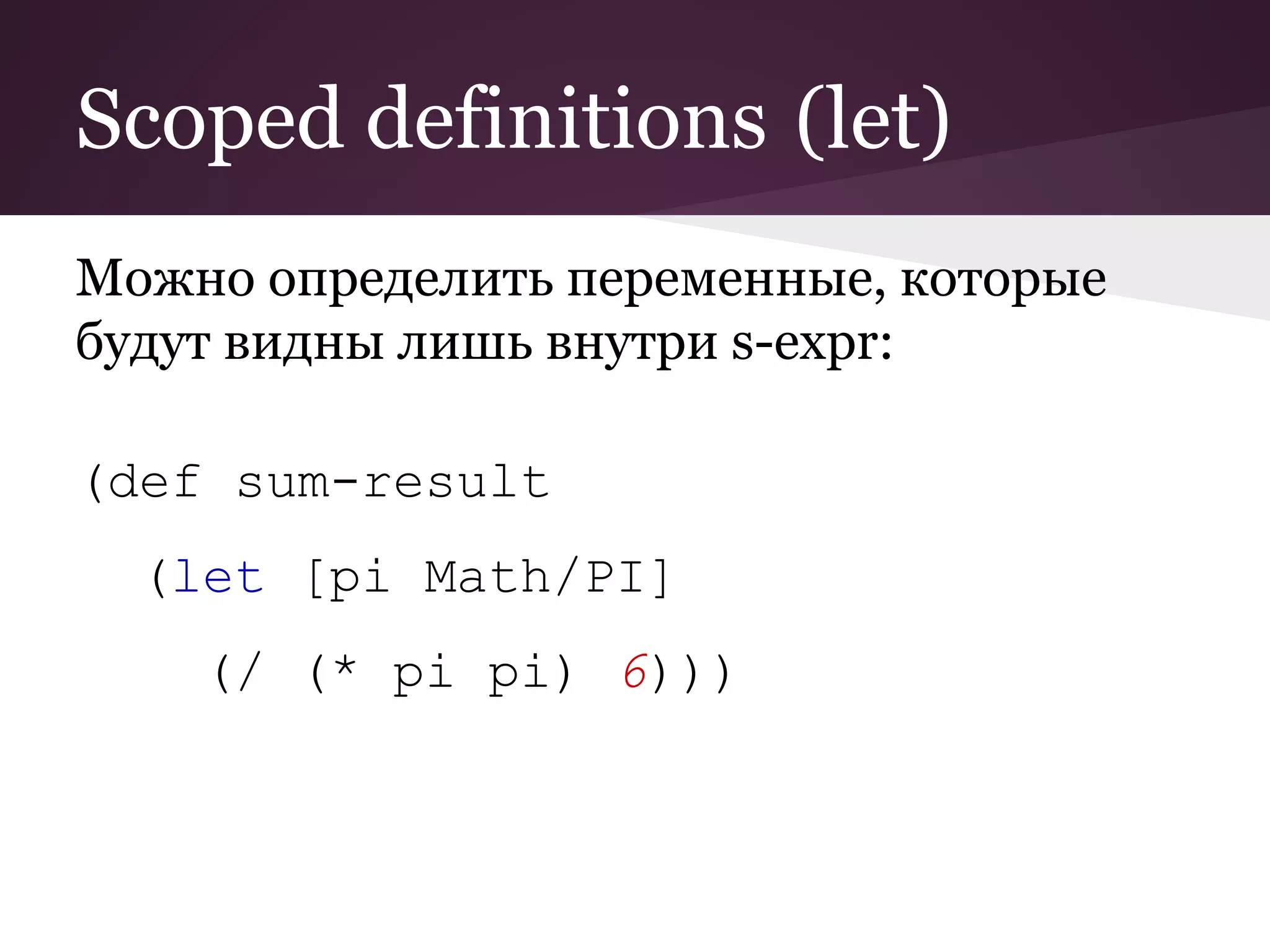 Scoped definitions (let)

Можно определить переменные, которые будут видны лишь внутри s-expr:

(def sum-result
  (let [pi Math/PI]
    (/ (* pi pi) 6)))